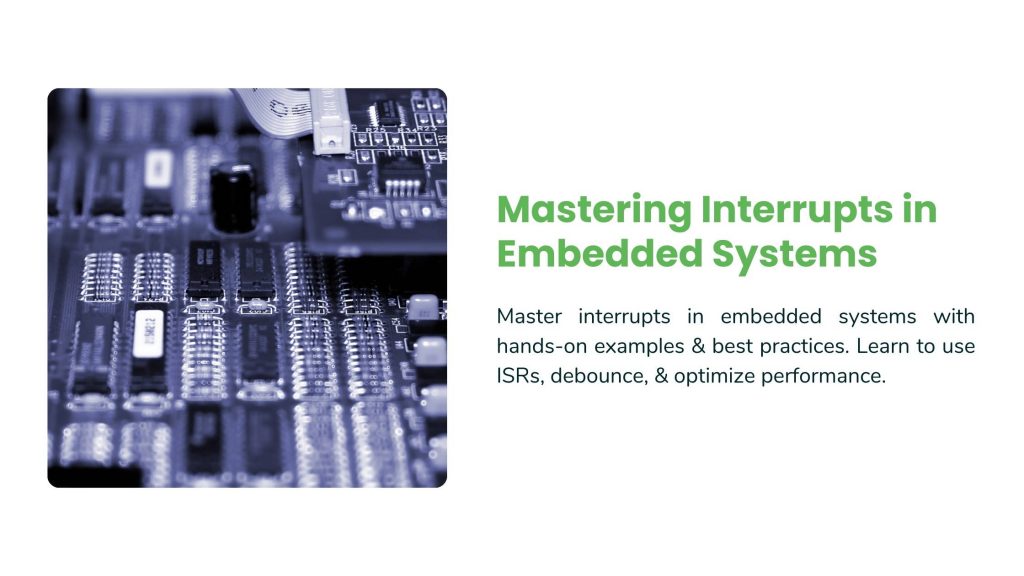 Mastering Interrupts in Embedded Systems

Master interrupts in embedded systems with hands-on examples & best practices. Learn to use ISRs, debounce, & optimize performance.